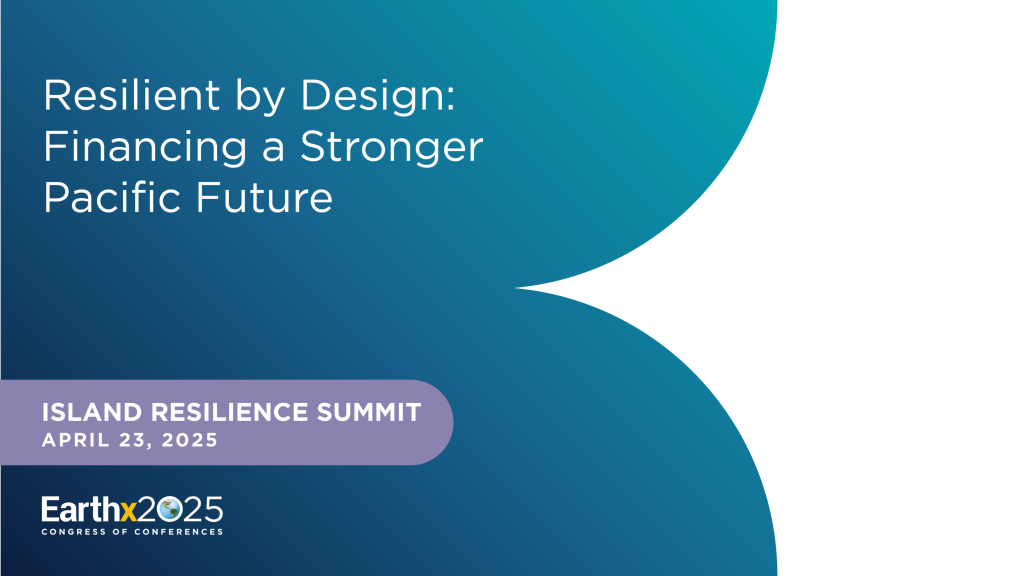 Resilient by Design: Financing a Stronger Pacific Future

ISLAND RESILIENCE SUMMIT
APRIL 23, 2025

Earthx2025
CONGRESS OF CONFERENCES